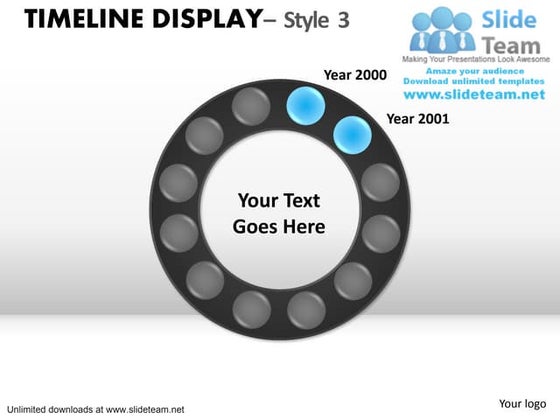 TIMELINE DISPLAY– Style 3

Slide Team
Making Your Presentations Look Awesome
Amaze your audience
Download unlimited templates
www.slideteam.net

Year 2000

Year 2001

Your Text Goes Here

Unlimited downloads at www.slideteam.net

Your logo